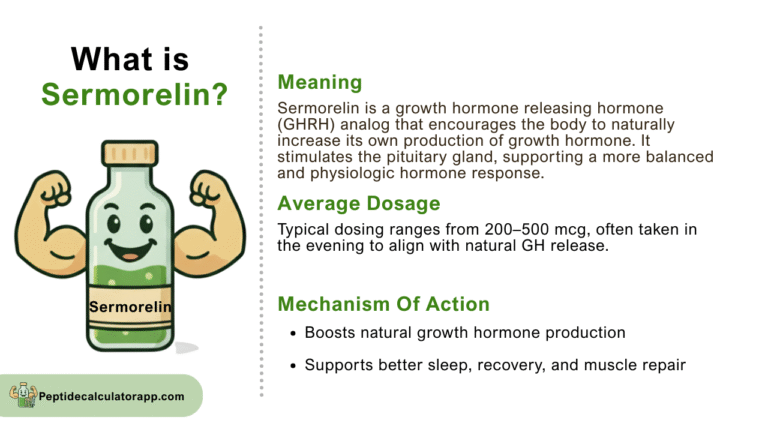 What is Sermorelin?

Sermorelin

Peptidecalculatorapp.com

Meaning

Sermorelin is a growth hormone releasing hormone (GHRH) analog that encourages the body to naturally increase its own production of growth hormone. It stimulates the pituitary gland, supporting a more balanced and physiologic hormone response.

Average Dosage

Typical dosing ranges from 200–500 mcg, often taken in the evening to align with natural GH release.

Mechanism Of Action

• Boosts natural growth hormone production

• Supports better sleep, recovery, and muscle repair